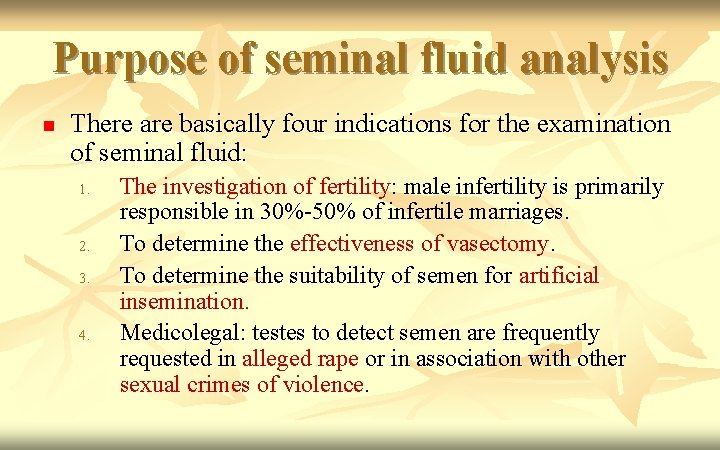 Purpose of seminal fluid analysis

There are basically four indications for the examination of seminal fluid:

1. The investigation of fertility: male infertility is primarily responsible in 30%-50% of infertile marriages.
2. To determine the effectiveness of vasectomy.
3. To determine the suitability of semen for artificial insemination.
4. Medicolegal: testes to detect semen are frequently requested in alleged rape or in association with other sexual crimes of violence.